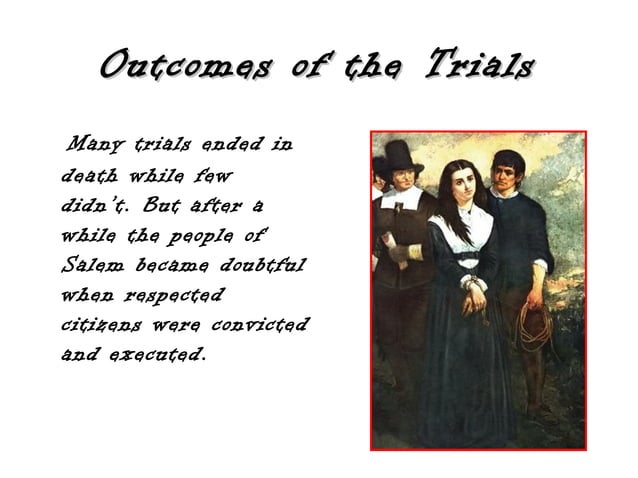 Outcomes of the Trials

Many trials ended in death while few didn't. But after a while the people of Salem became doubtful when respected citizens were convicted and executed.